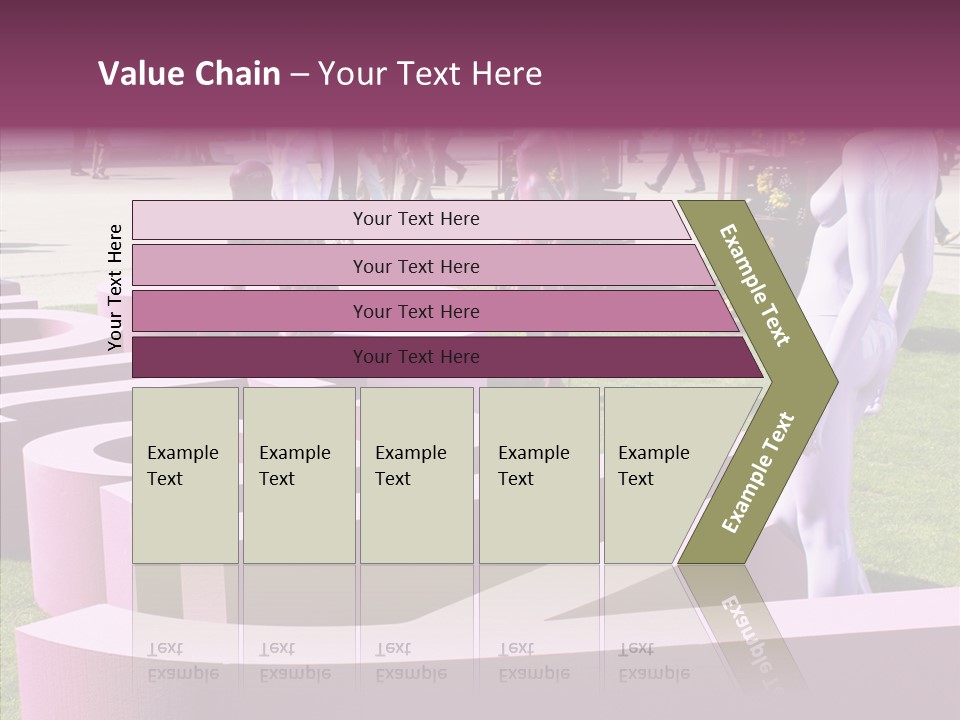 Value Chain – Your Text Here

Your Text Here

Your Text Here

Your Text Here

Your Text Here

Your Text Here

Example Text

Example Text

Example Text

Example Text

Example Text

Example Text

Example Text